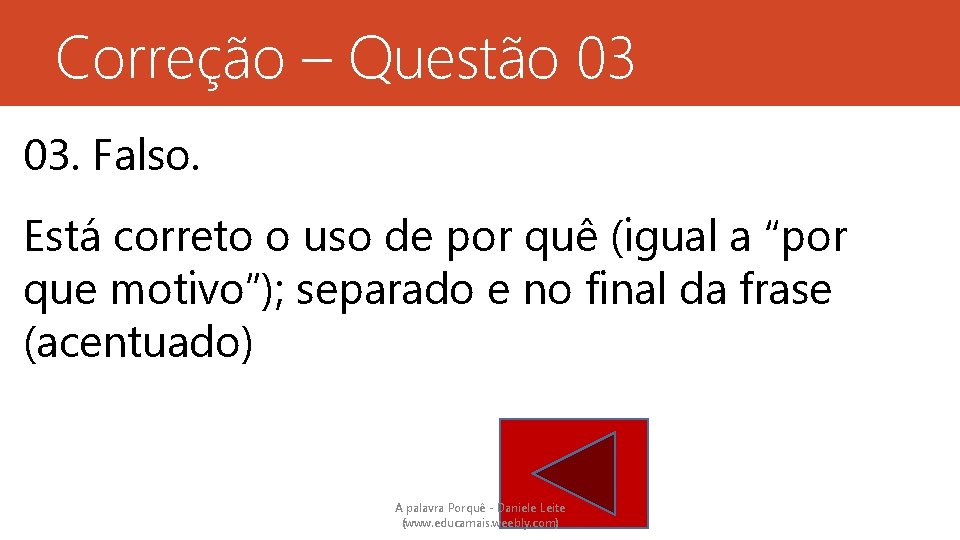 Correção – Questão 03

03. Falso.

Está correto o uso de por quê (igual a “por que motivo”); separado e no final da frase (acentuado)

A palavra Porquê - Daniele Leite (www.educamais.weebly.com)